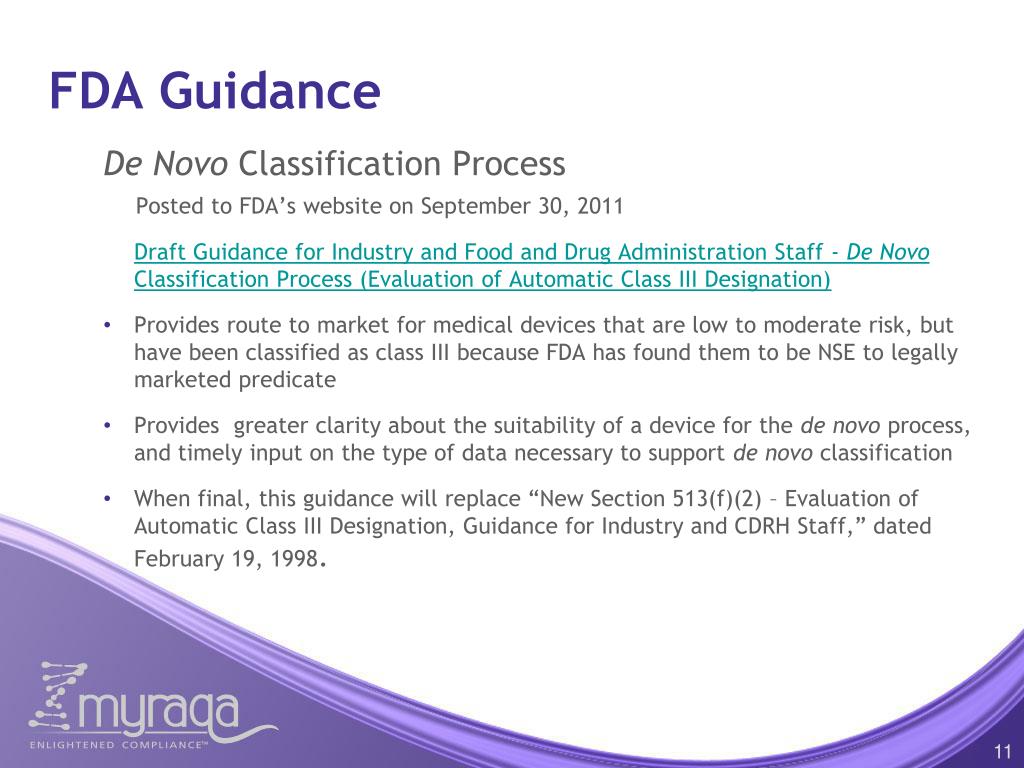 FDA Guidance

De Novo Classification Process

Posted to FDA's website on September 30, 2011

Draft Guidance for Industry and Food and Drug Administration Staff - De Novo Classification Process (Evaluation of Automatic Class III Designation)

• Provides route to market for medical devices that are low to moderate risk, but have been classified as class III because FDA has found them to be NSE to legally marketed predicate

• Provides greater clarity about the suitability of a device for the de novo process, and timely input on the type of data necessary to support de novo classification

• When final, this guidance will replace "New Section 513(f)(2) – Evaluation of Automatic Class III Designation, Guidance for Industry and CDRH Staff," dated February 19, 1998.

myraqa
ENLIGHTENED COMPLIANCE™

11